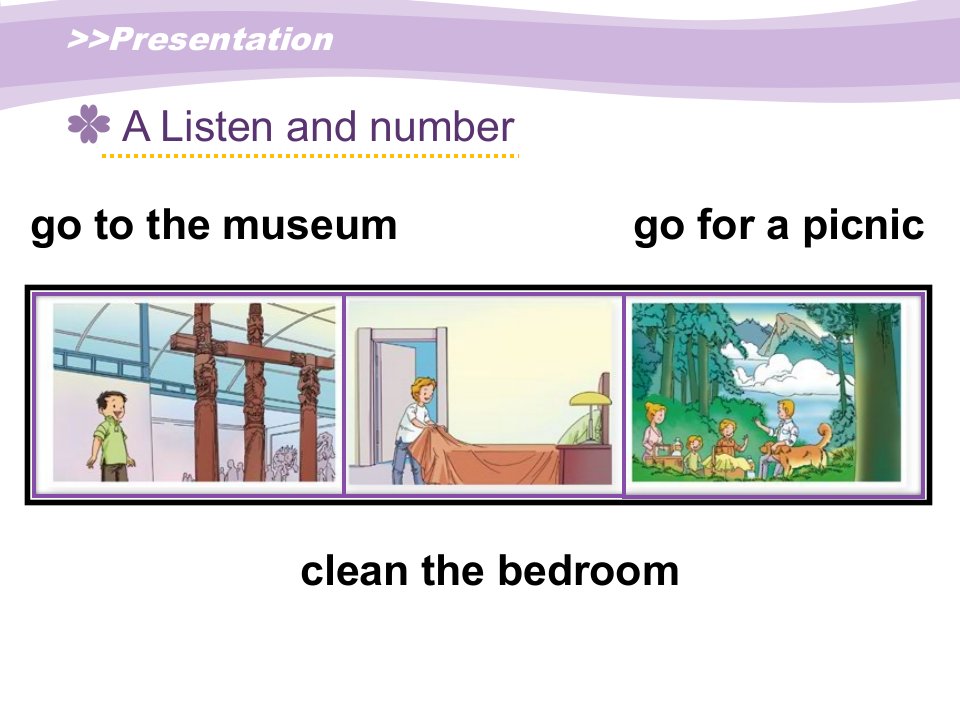 >>Presentation

A Listen and number

go to the museum

go for a picnic

clean the bedroom